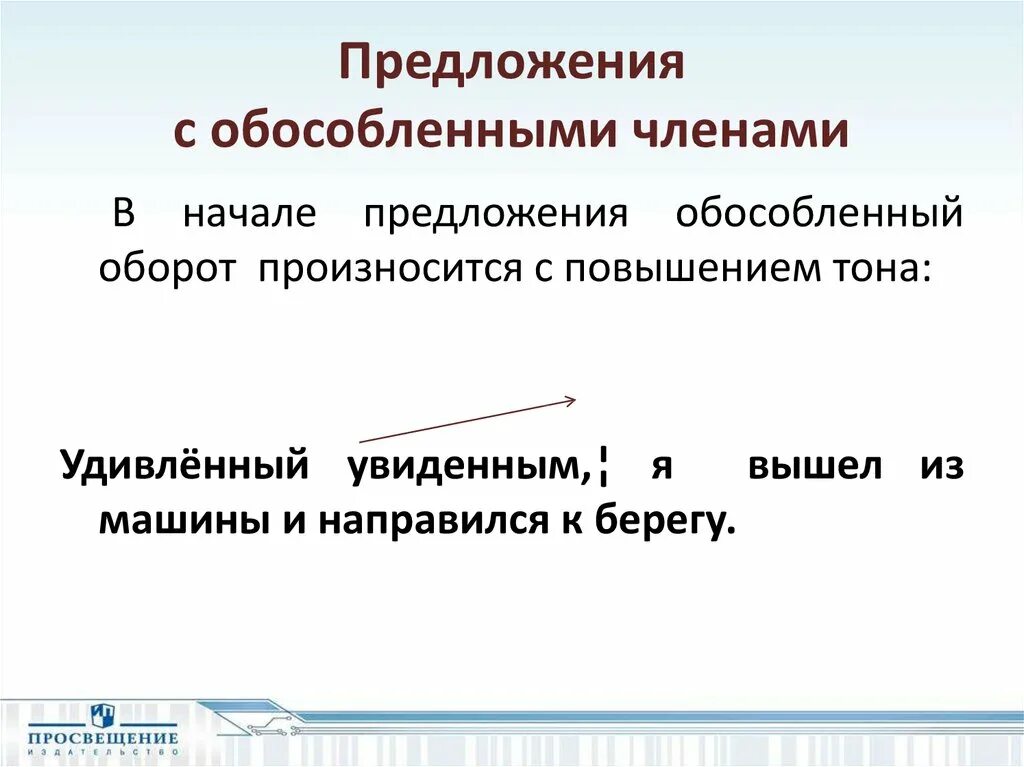 Предложения
с обособленными членами

В начале предложения обособленный оборот произносится с повышением тона:

Удивлённый увиденным,¦ я вышел из машины и направился к берегу.

ПРОСВЕЩЕНИЕ
ИЗДАТЕЛЬСТВО